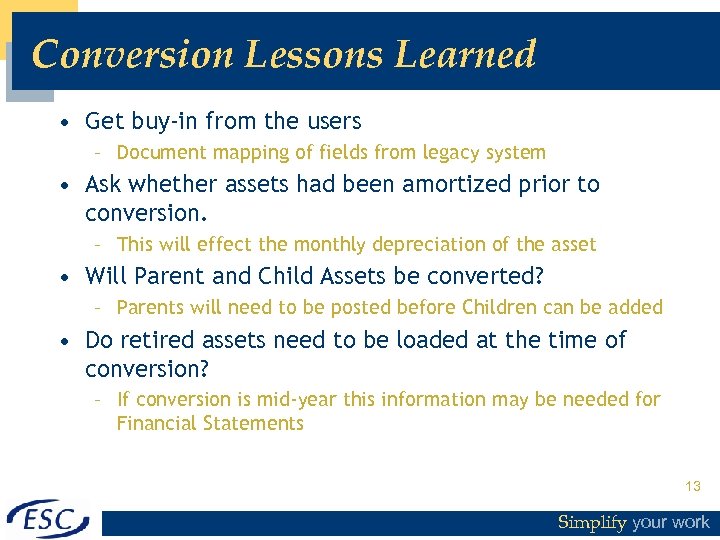 Conversion Lessons Learned

• Get buy-in from the users
  – Document mapping of fields from legacy system
• Ask whether assets had been amortized prior to conversion.
  – This will effect the monthly depreciation of the asset
• Will Parent and Child Assets be converted?
  – Parents will need to be posted before Children can be added
• Do retired assets need to be loaded at the time of conversion?
  – If conversion is mid-year this information may be needed for Financial Statements

13

ESC

Simplify your work